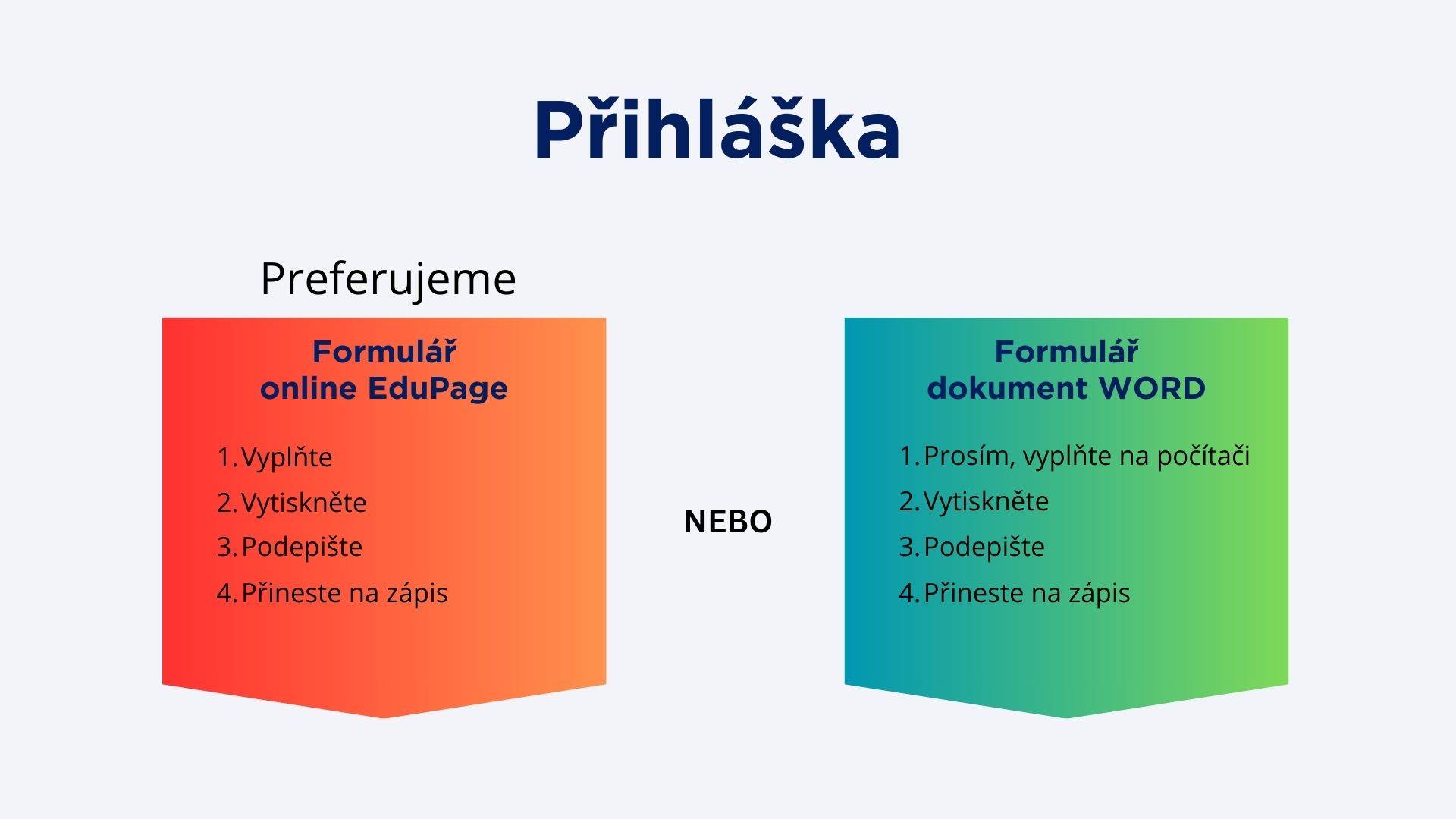 Přihláška

Preferujeme

Formulář
online EduPage

1. Vyplňte
2. Vytiskněte
3. Podepište
4. Přineste na zápis

NEBO

Formulář
dokument WORD

1. Prosím, vyplňte na počítači
2. Vytiskněte
3. Podepište
4. Přineste na zápis